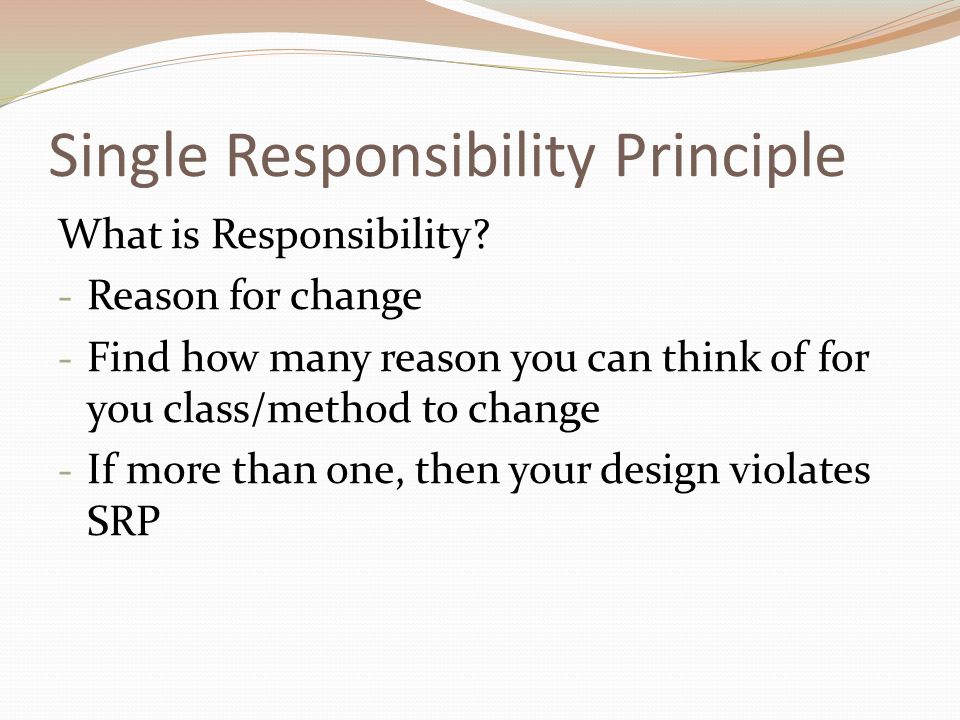 Single Responsibility Principle

What is Responsibility?

- Reason for change
- Find how many reason you can think of for you class/method to change
- If more than one, then your design violates SRP